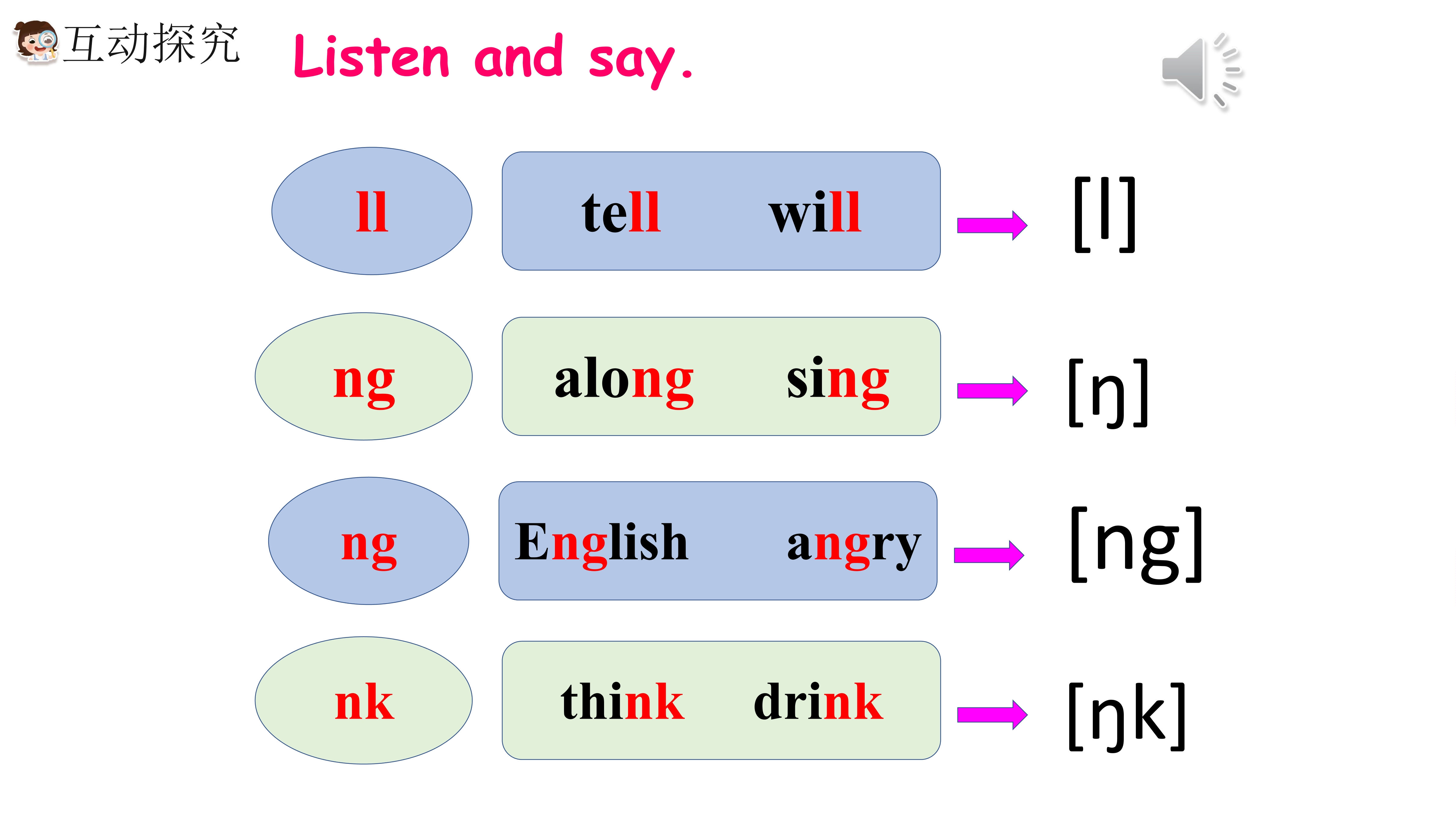 互动探究 Listen and say.

ll tell will [l]

ng along sing [ŋ]

ng English angry [ng]

nk think drink [ŋk]